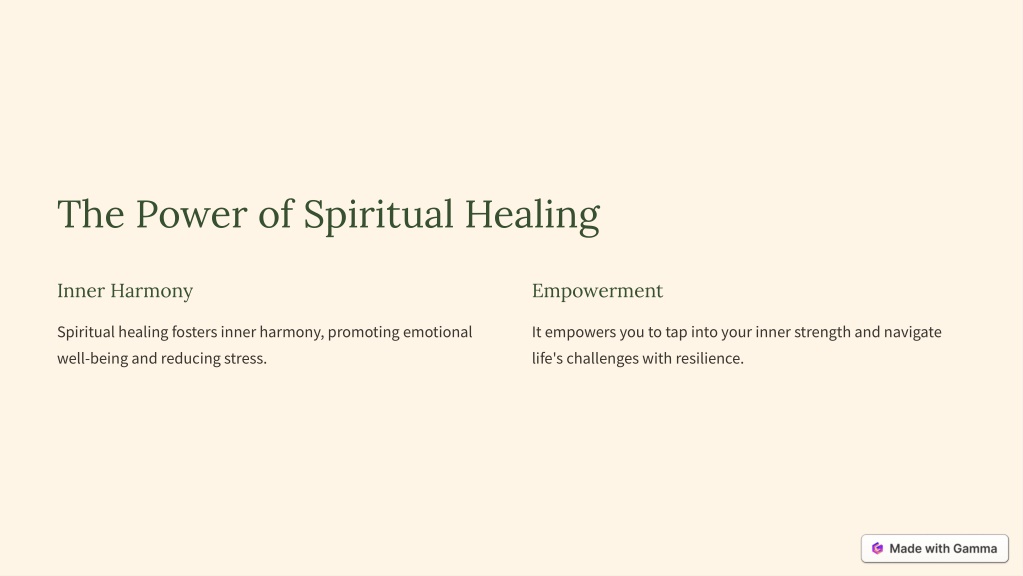 The Power of Spiritual Healing

Inner Harmony

Spiritual healing fosters inner harmony, promoting emotional well-being and reducing stress.

Empowerment

It empowers you to tap into your inner strength and navigate life's challenges with resilience.

Made with Gamma